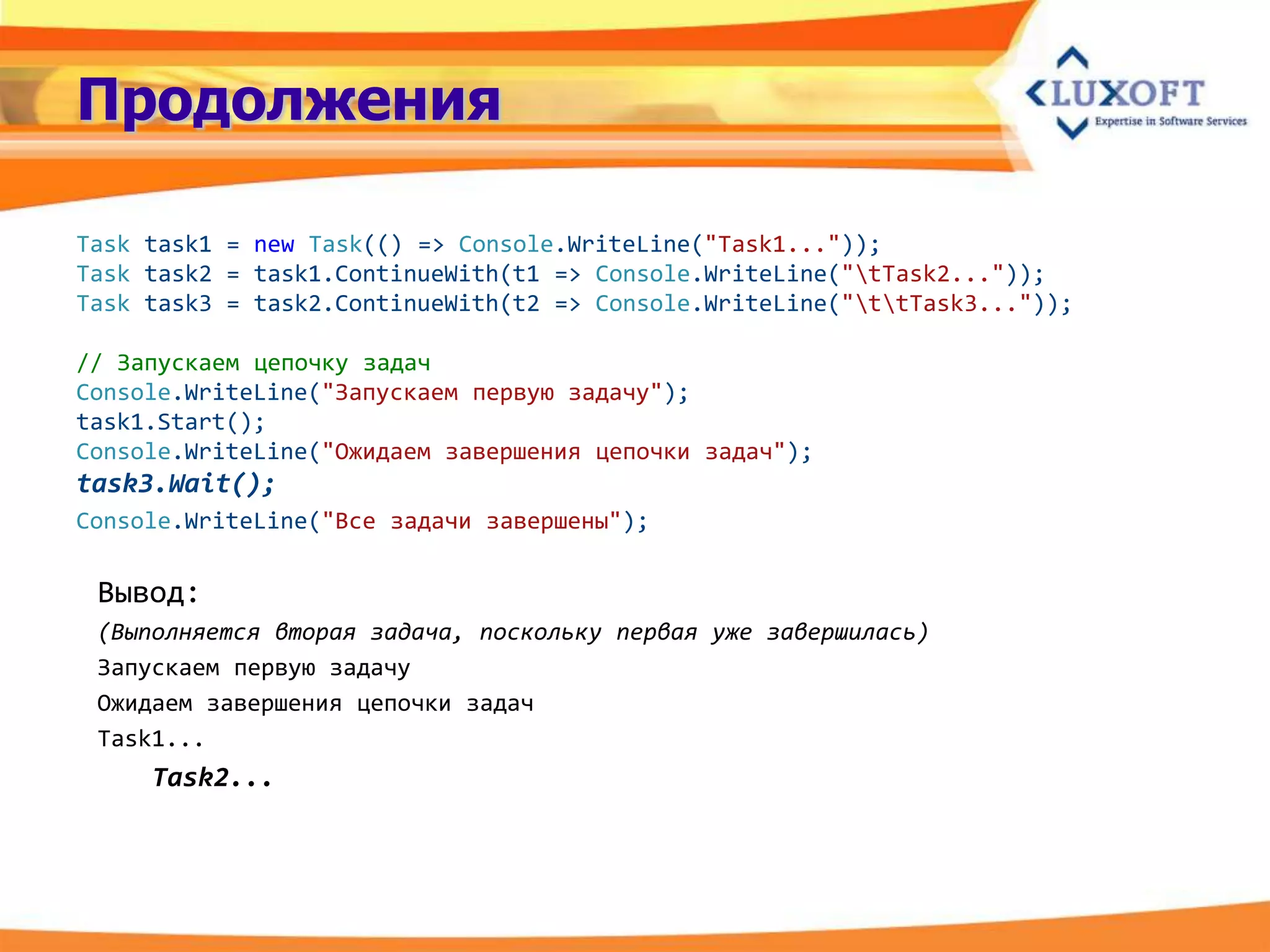 Продолжения

LUXOFT
Expertise in Software Services

Task task1 = new Task(() => Console.WriteLine("Task1..."));
Task task2 = task1.ContinueWith(t1 => Console.WriteLine("\tTask2..."));
Task task3 = task2.ContinueWith(t2 => Console.WriteLine("\t\tTask3..."));

// Запускаем цепочку задач
Console.WriteLine("Запускаем первую задачу");
task1.Start();
Console.WriteLine("Ожидаем завершения цепочки задач");
task3.Wait();
Console.WriteLine("Все задачи завершены");

Вывод:
(Выполняется вторая задача, поскольку первая уже завершилась)
Запускаем первую задачу
Ожидаем завершения цепочки задач
Task1...
Task2...